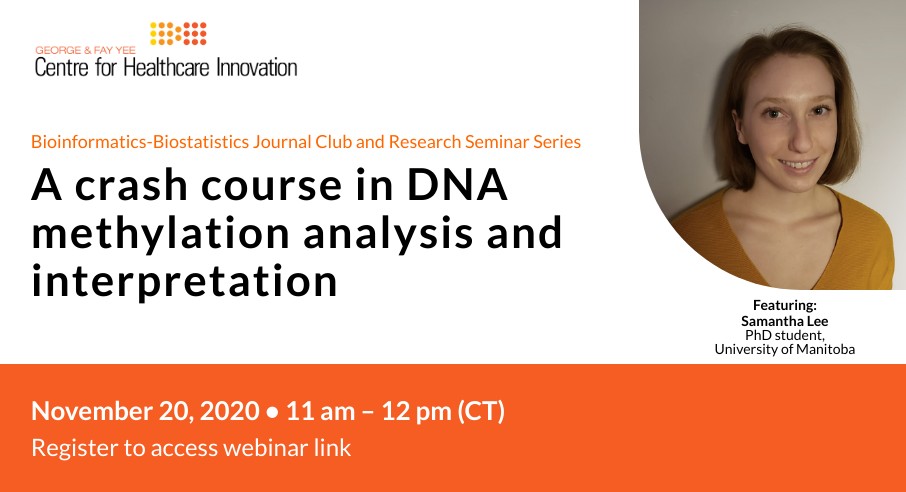 GEORGE & FAY YEE
Centre for Healthcare Innovation

Bioinformatics-Biostatistics Journal Club and Research Seminar Series

A crash course in DNA methylation analysis and interpretation

Featuring:
Samantha Lee
PhD student,
University of Manitoba

November 20, 2020 • 11 am – 12 pm (CT)

Register to access webinar link